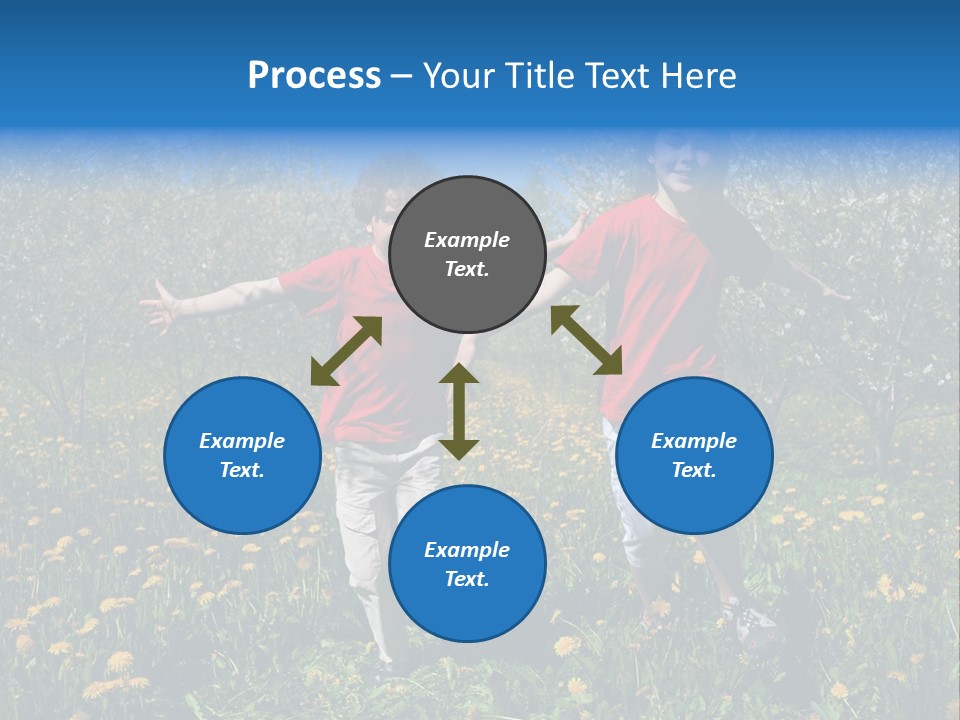 Process – Your Title Text Here

Example Text.

Example Text.

Example Text.

Example Text.